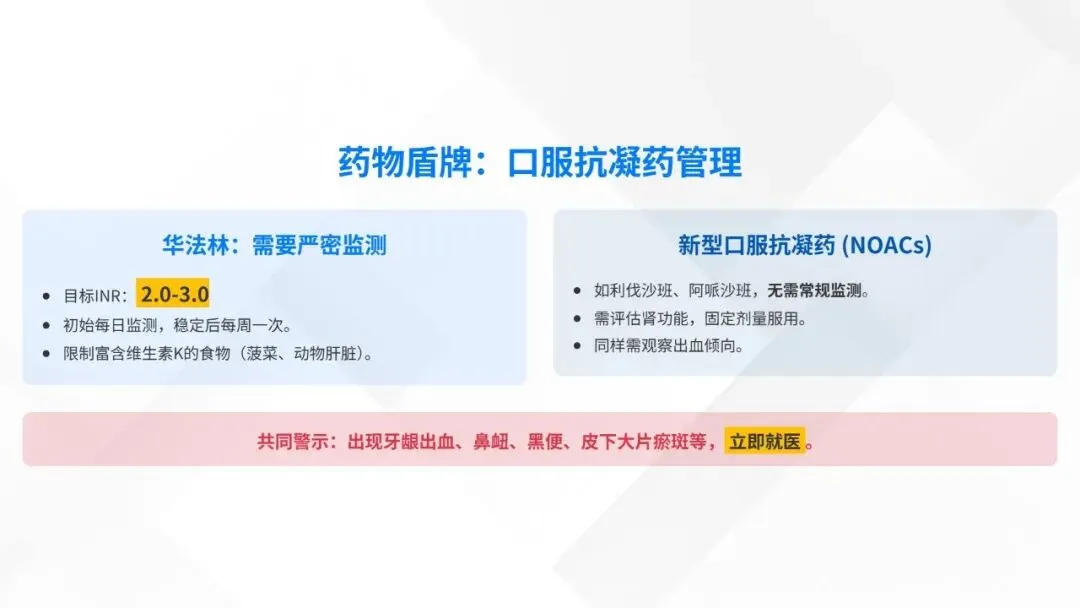 药物盾牌：口服抗凝药管理

华法林：需要严密监测

- 目标INR：2.0-3.0
- 初始每日监测，稳定后每周一次。
- 限制富含维生素K的食物（菠菜、动物肝脏）。

新型口服抗凝药 (NOACs)

- 如利伐沙班、阿哌沙班，无需常规监测。
- 需评估肾功能，固定剂量服用。
- 同样需观察出血倾向。

共同警示：出现牙龈出血、鼻衄、黑便、皮下大片瘀斑等，立即就医。